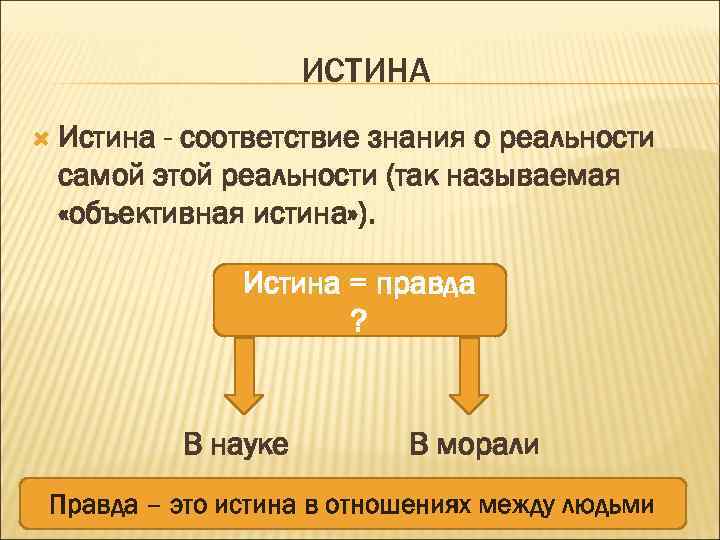 ИСТИНА

Истина - соответствие знания о реальности самой этой реальности (так называемая «объективная истина»).

Истина = правда
?

В науке

В морали

Правда – это истина в отношениях между людьми